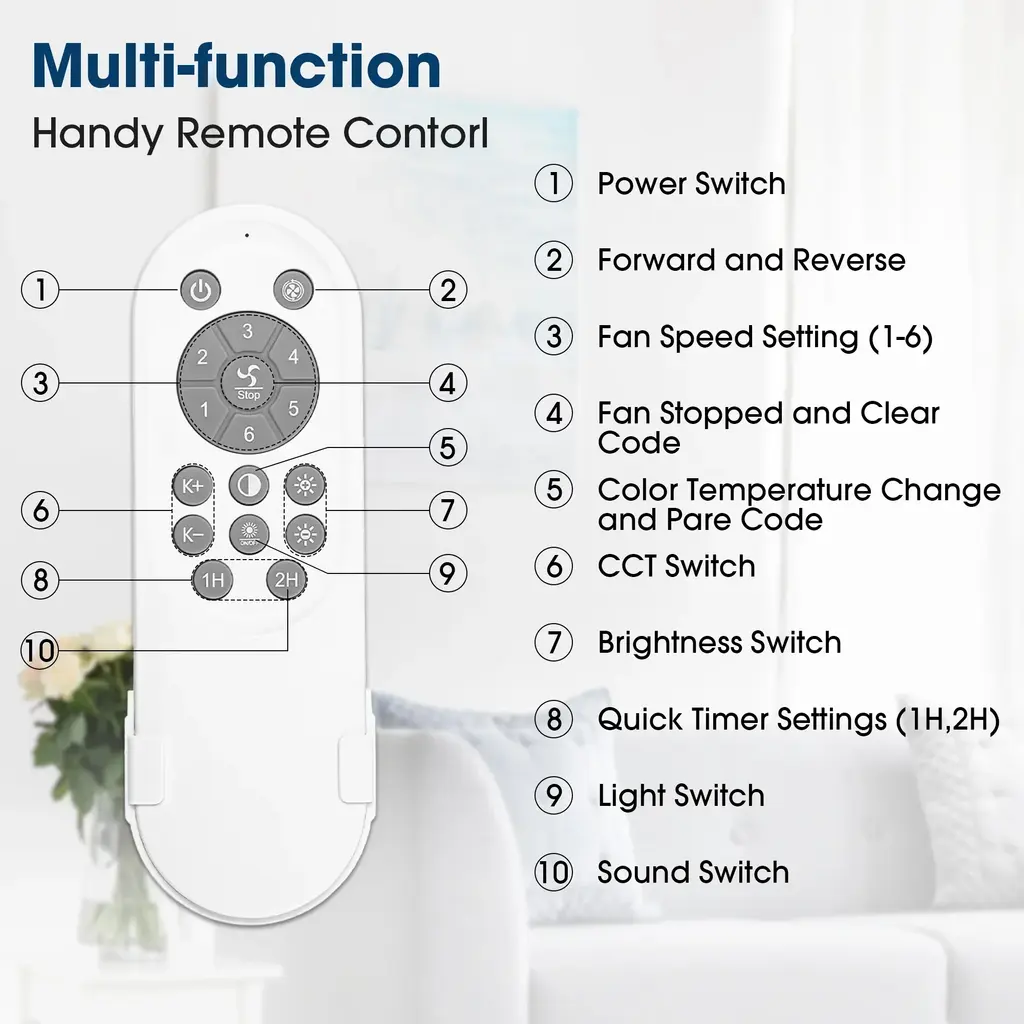 Multi-function

Handy Remote Contorl

①

②

3

2

4

③

Stop

④

1

5

6

⑤

K+

⑥

⑦

K−

ON/OFF

⑨

⑧

1H

2H

⑩

① Power Switch

② Forward and Reverse

③ Fan Speed Setting (1-6)

④ Fan Stopped and Clear Code

⑤ Color Temperature Change and Pare Code

⑥ CCT Switch

⑦ Brightness Switch

⑧ Quick Timer Settings (1H,2H)

⑨ Light Switch

⑩ Sound Switch